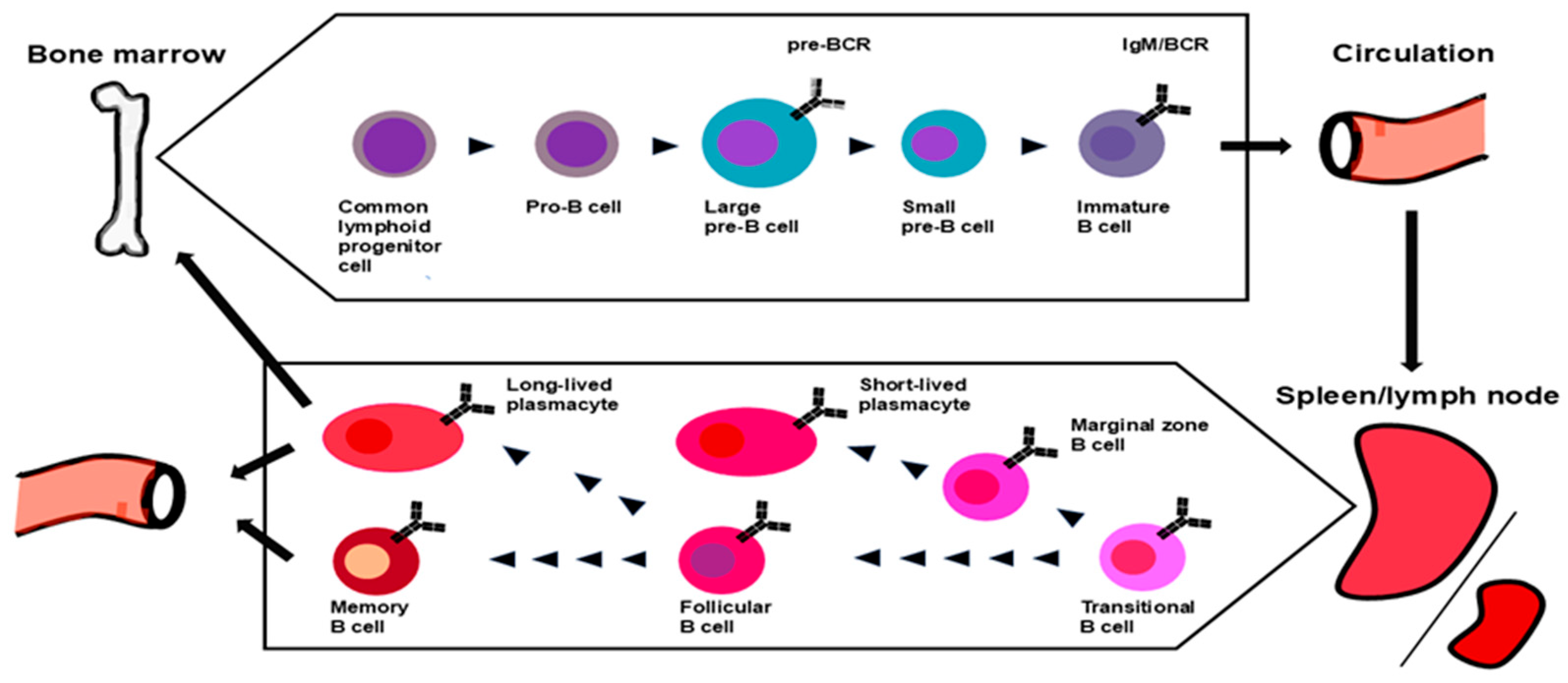 Bone marrow

pre-BCR

IgM/BCR

Circulation

Common lymphoid progenitor cell

Pro-B cell

Large pre-B cell

Small pre-B cell

Immature B cell

Spleen/lymph node

Long-lived plasmacyte

Short-lived plasmacyte

Marginal zone B cell

Memory B cell

Follicular B cell

Transitional B cell